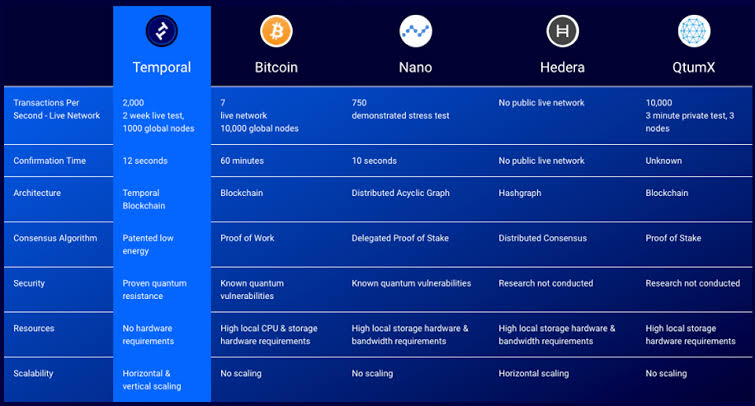 | | Temporal | Bitcoin | Nano | Hedera | QtumX |
|---|---|---|---|---|---|
| Transactions Per Second - Live Network | 2,000 2 week live test, 1000 global nodes | 7 live network 10,000 global nodes | 750 demonstrated stress test | No public live network | 10,000 3 minute private test, 3 nodes |
| Confirmation Time | 12 seconds | 60 minutes | 10 seconds | No public live network | Unknown |
| Architecture | Temporal Blockchain | Blockchain | Distributed Acyclic Graph | Hashgraph | Blockchain |
| Consensus Algorithm | Patented low energy | Proof of Work | Delegated Proof of Stake | Distributed Consensus | Proof of Stake |
| Security | Proven quantum resistance | Known quantum vulnerabilities | Known quantum vulnerabilities | Research not conducted | Research not conducted |
| Resources | No hardware requirements | High local CPU & storage hardware requirements | High local storage hardware & bandwidth requirements | High local storage hardware & bandwidth requirements | High local storage hardware requirements |
| Scalability | Horizontal & vertical scaling | No scaling | No scaling | Horizontal scaling | No scaling |